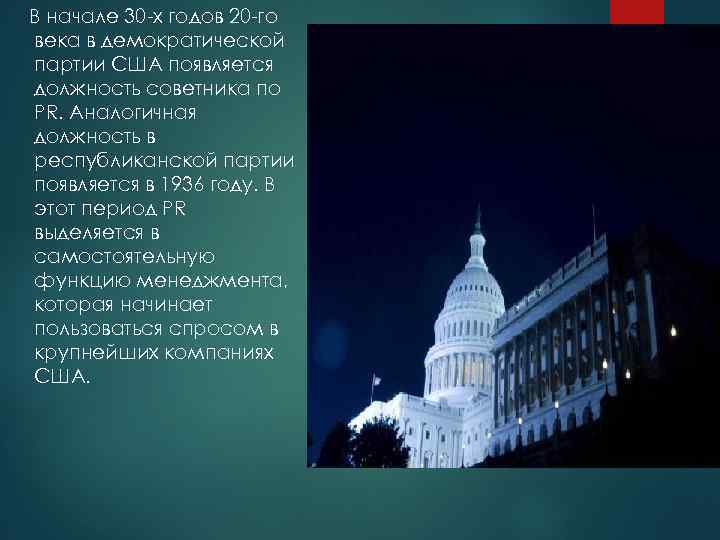 В начале 30-х годов 20-го века в демократической партии США появляется должность советника по PR. Аналогичная должность в республиканской партии появляется в 1936 году. В этот период PR выделяется в самостоятельную функцию менеджмента, которая начинает пользоваться спросом в крупнейших компаниях США.